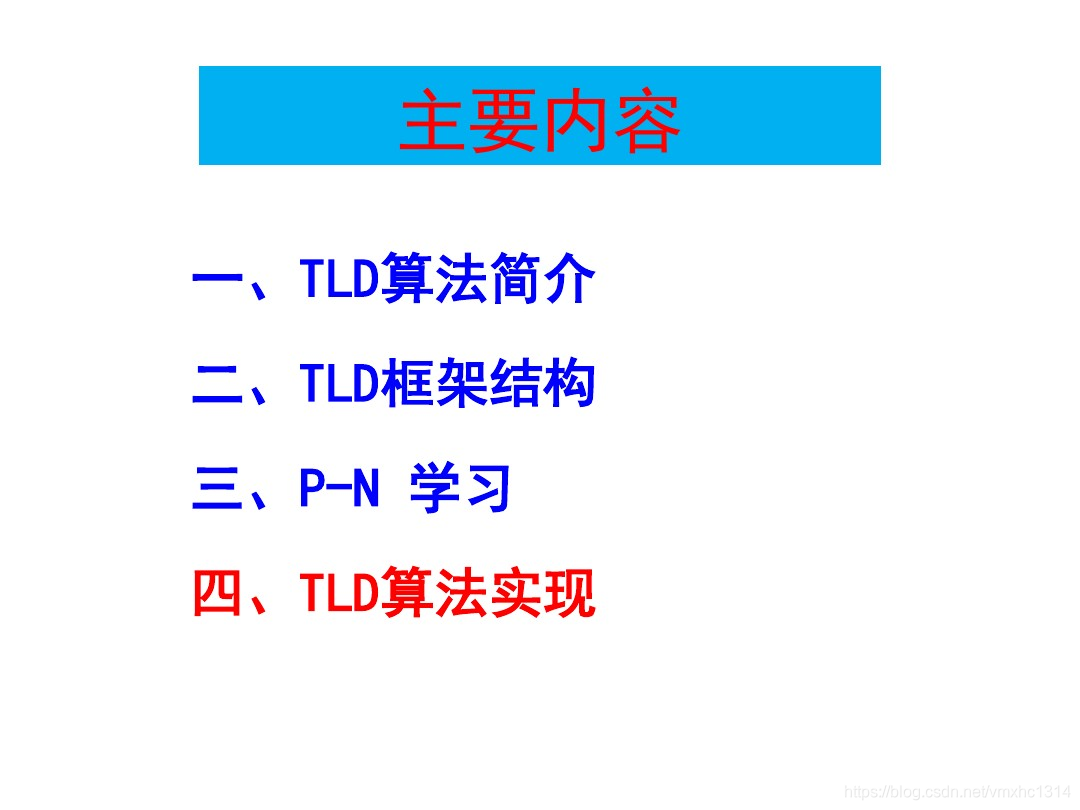 主要内容

一、TLD算法简介

二、TLD框架结构

三、P-N 学习

四、TLD算法实现

https://blog.csdn.net/vmxhc1314